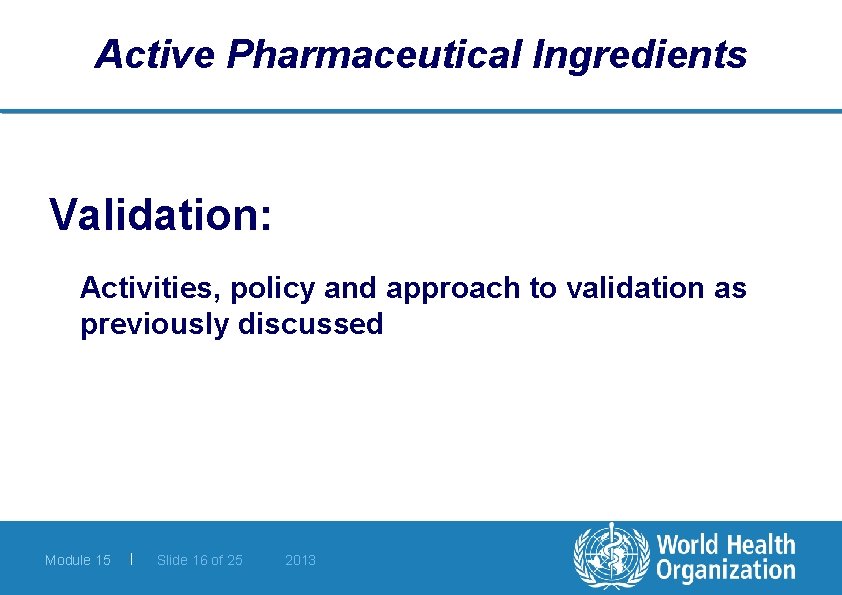 Active Pharmaceutical Ingredients

Validation:

Activities, policy and approach to validation as previously discussed

Module 15 | Slide 16 of 25 2013

World Health Organization